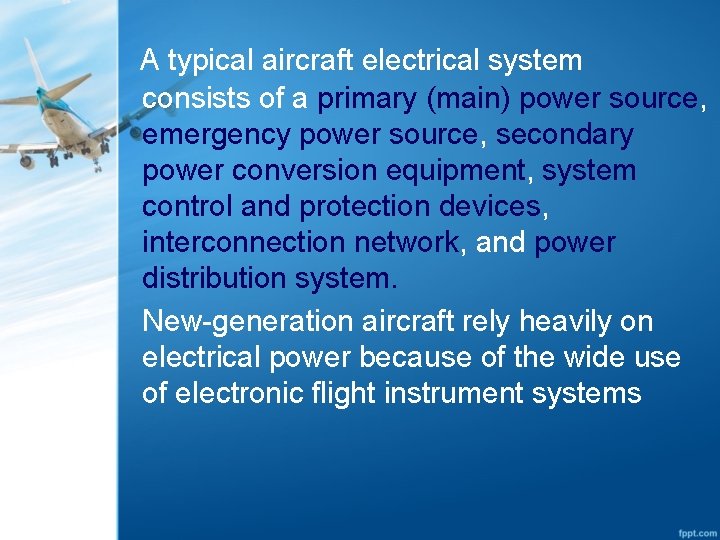 A typical aircraft electrical system consists of a primary (main) power source, emergency power source, secondary power conversion equipment, system control and protection devices, interconnection network, and power distribution system.

New-generation aircraft rely heavily on electrical power because of the wide use of electronic flight instrument systems

fppt.com